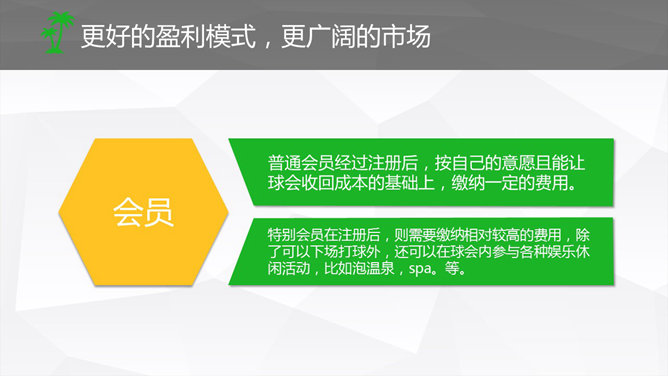 更好的盈利模式，更广阔的市场

会员

普通会员经过注册后，按自己的意愿且能让球会收回成本的基础上，缴纳一定的费用。

特别会员在注册后，则需要缴纳相对较高的费用，除了可以下场打球外，还可以在球会内参与各种娱乐休闲活动，比如泡温泉，spa。等。